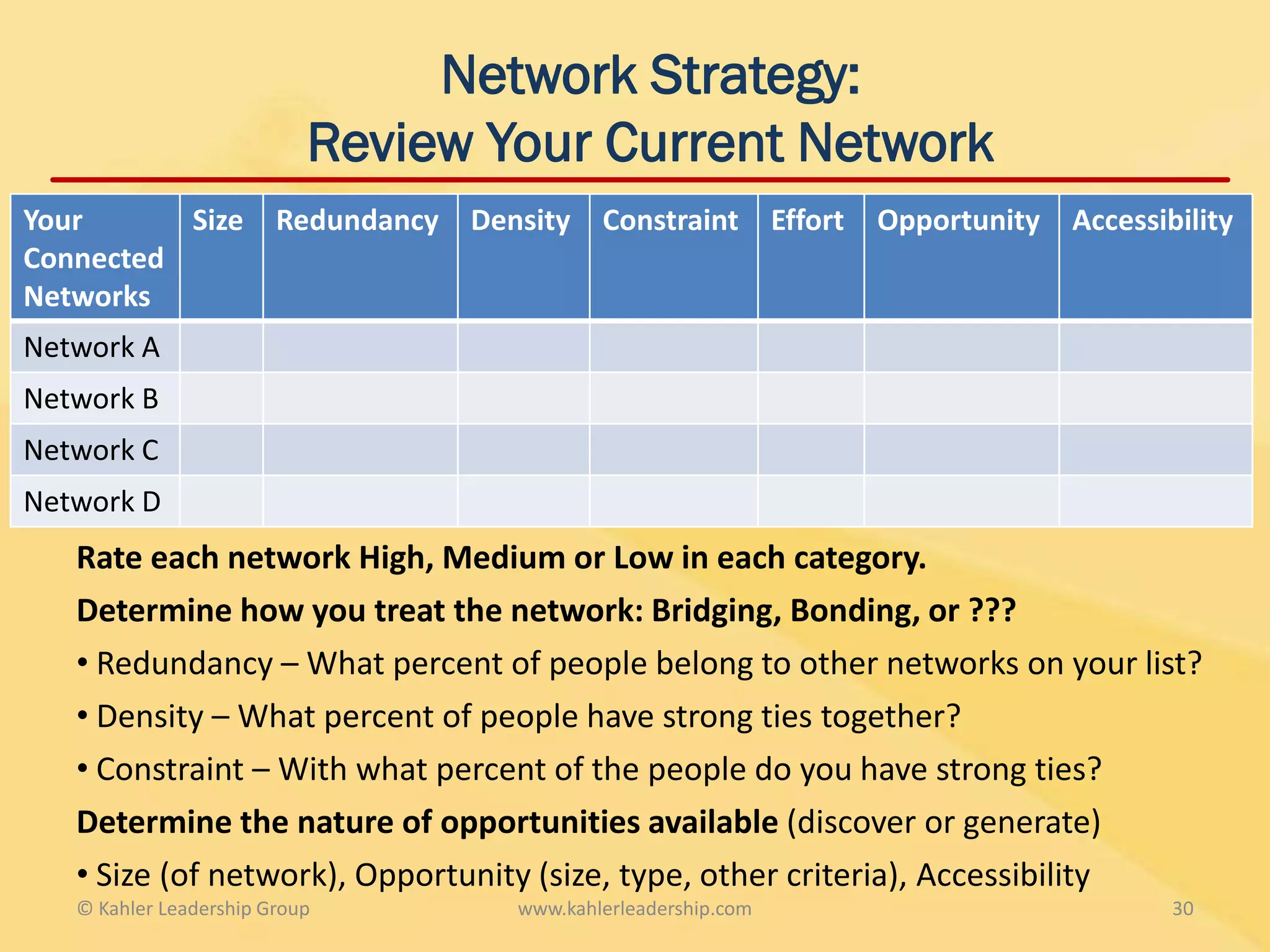 Network Strategy:
Review Your Current Network

| Your Connected Networks | Size | Redundancy | Density | Constraint | Effort | Opportunity | Accessibility |
|---|---|---|---|---|---|---|---|
| Network A | | | | | | | |
| Network B | | | | | | | |
| Network C | | | | | | | |
| Network D | | | | | | | |

Rate each network High, Medium or Low in each category.

Determine how you treat the network: Bridging, Bonding, or ???

• Redundancy – What percent of people belong to other networks on your list?

• Density – What percent of people have strong ties together?

• Constraint – With what percent of the people do you have strong ties?

Determine the nature of opportunities available (discover or generate)

• Size (of network), Opportunity (size, type, other criteria), Accessibility

© Kahler Leadership Group www.kahlerleadership.com 30